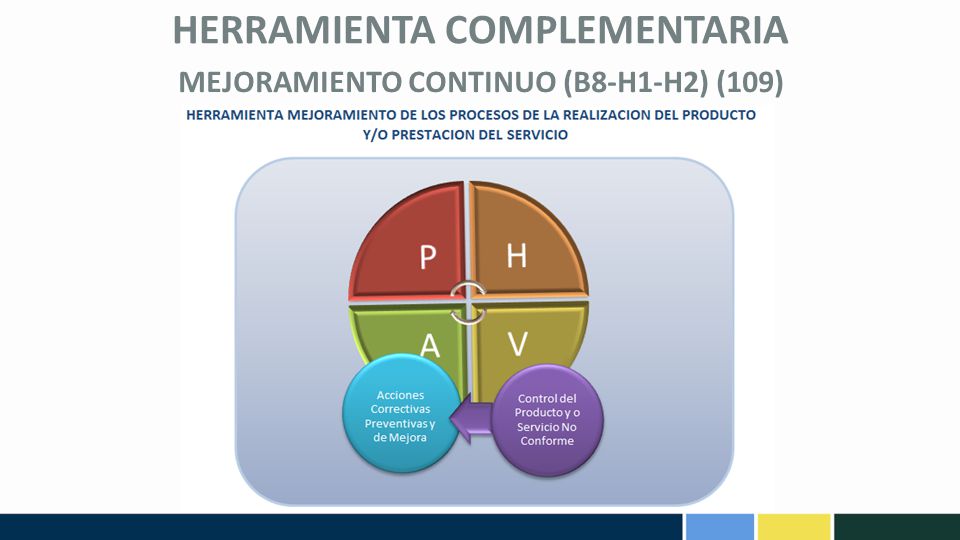 HERRAMIENTA COMPLEMENTARIA

MEJORAMIENTO CONTINUO (B8-H1-H2) (109)

HERRAMIENTA MEJORAMIENTO DE LOS PROCESOS DE LA REALIZACION DEL PRODUCTO Y/O PRESTACION DEL SERVICIO

P

H

A

V

Acciones Correctivas Preventivas y de Mejora

Control del Producto y o Servicio No Conforme